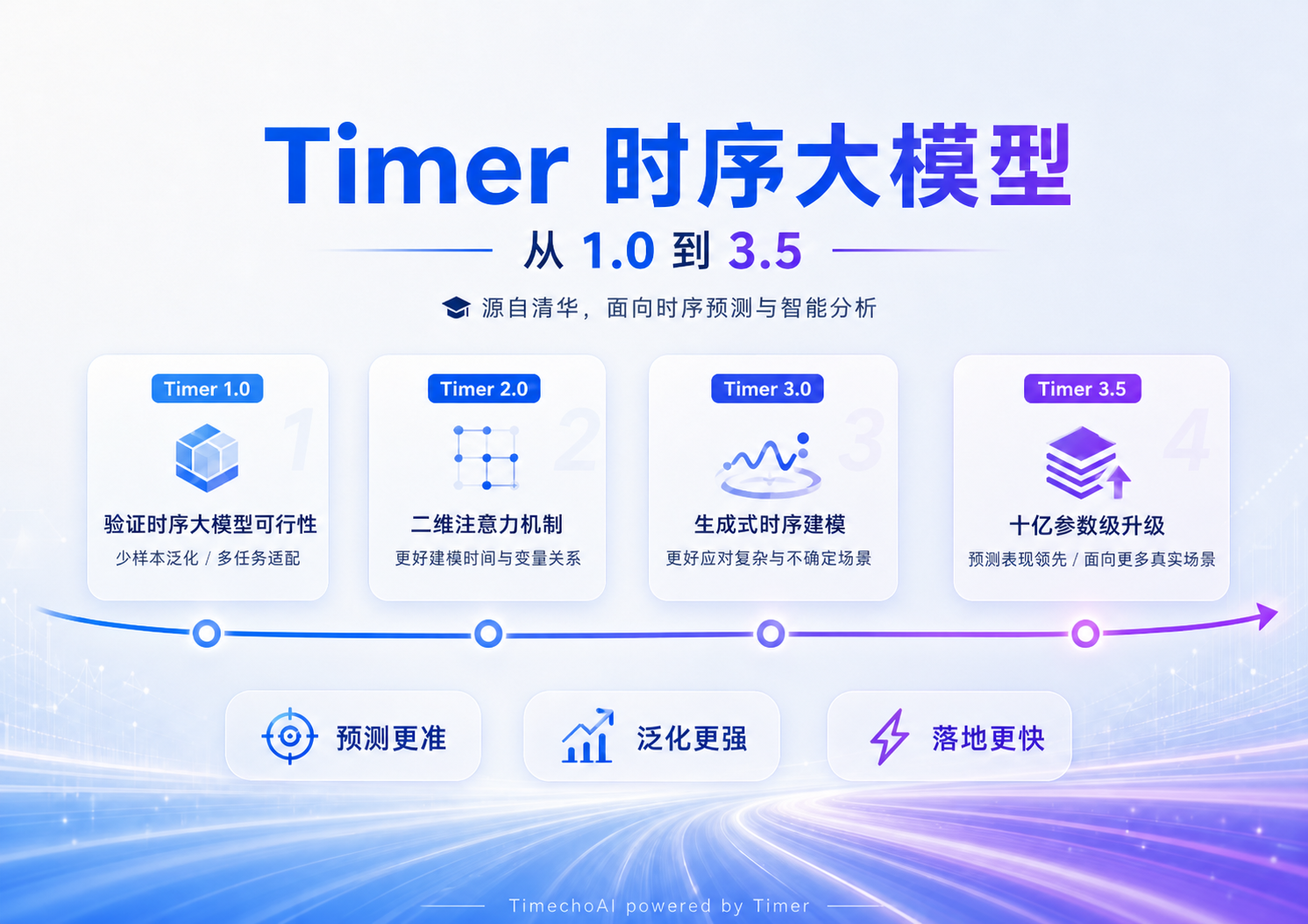 Timer 时序大模型

从 1.0 到 3.5

源自清华，面向时序预测与智能分析

Timer 1.0
1
验证时序大模型可行性
少样本泛化 / 多任务适配

Timer 2.0
2
二维注意力机制
更好建模时间与变量关系

Timer 3.0
3
生成式时序建模
更好应对复杂与不确定场景

Timer 3.5
4
十亿参数级升级
预测表现领先 / 面向更多真实场景

预测更准

泛化更强

落地更快

TimechoAI powered by Timer